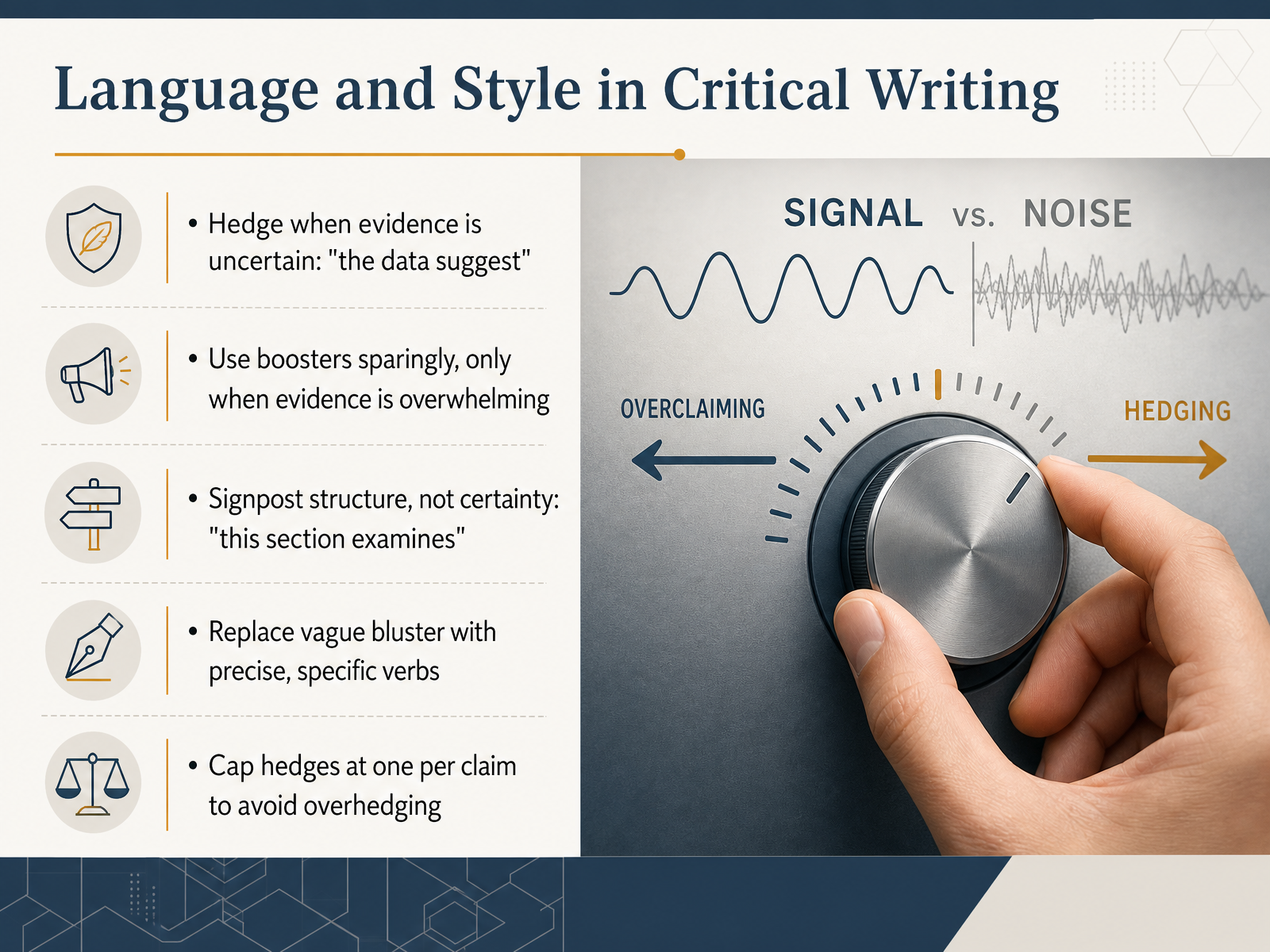 Language and Style in Critical Writing

• Hedge when evidence is uncertain: "the data suggest"

• Use boosters sparingly, only when evidence is overwhelming

• Signpost structure, not certainty: "this section examines"

• Replace vague bluster with precise, specific verbs

• Cap hedges at one per claim to avoid overhedging

SIGNAL vs. NOISE

OVERCLAIMING

HEDGING